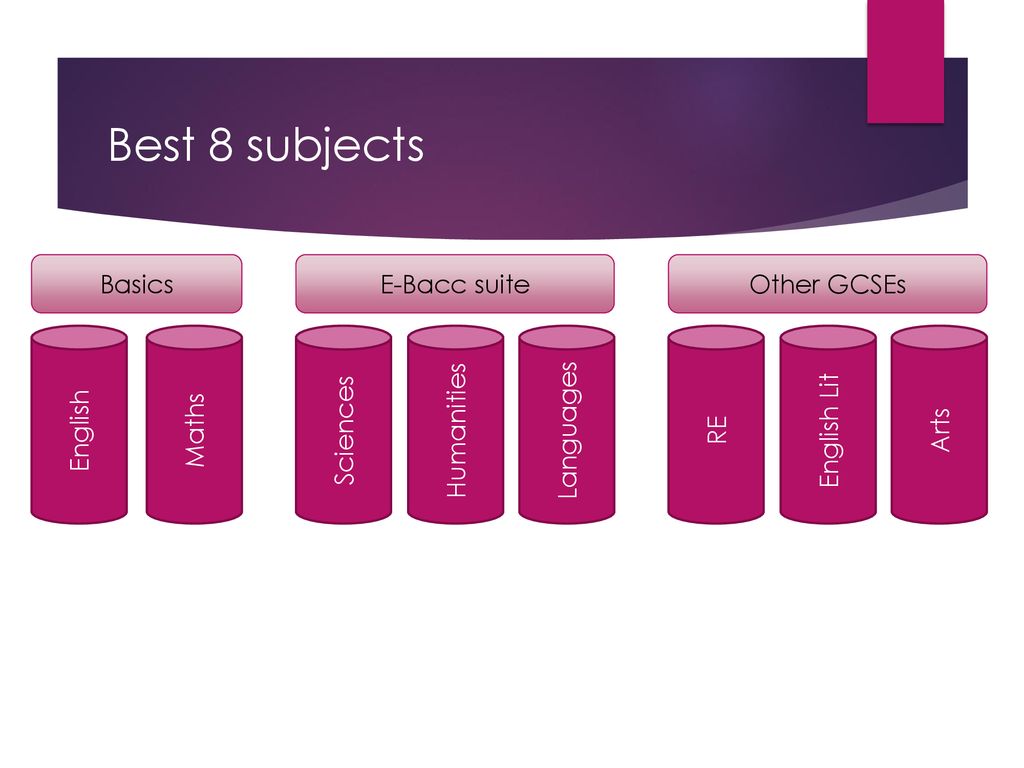 Best 8 subjects

Basics

English

Maths

E-Bacc suite

Sciences

Humanities

Languages

Other GCSEs

RE

English Lit

Arts